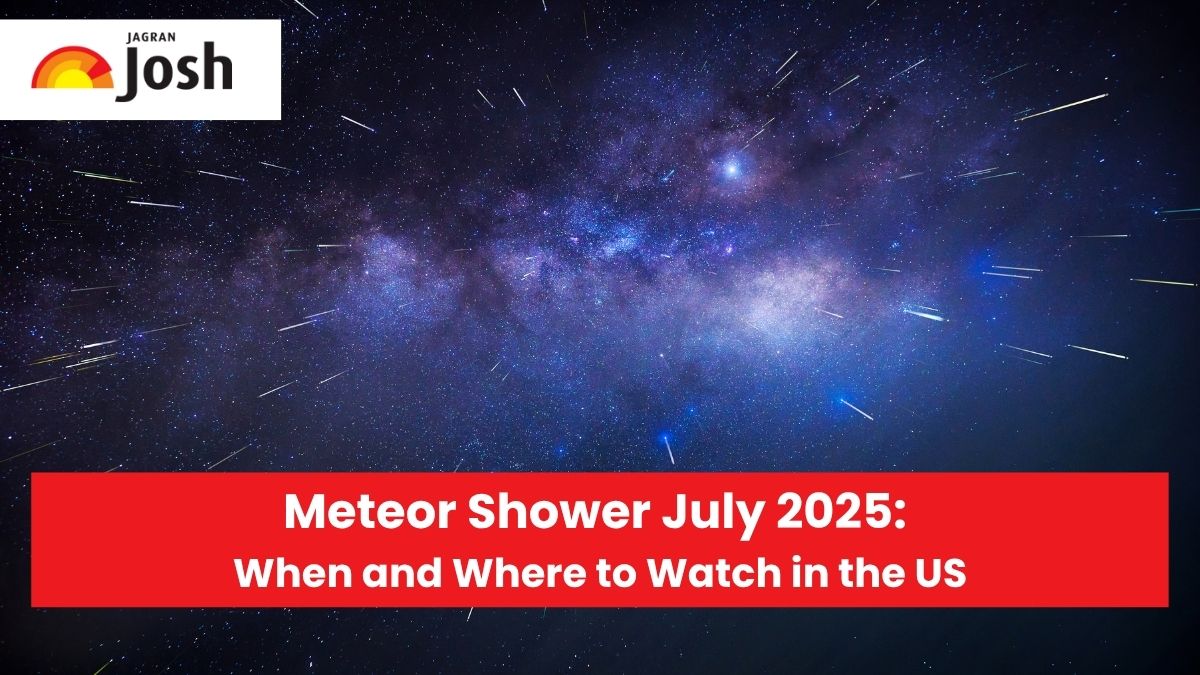 JAGRAN
Josh

Meteor Shower July 2025:
When and Where to Watch in the US